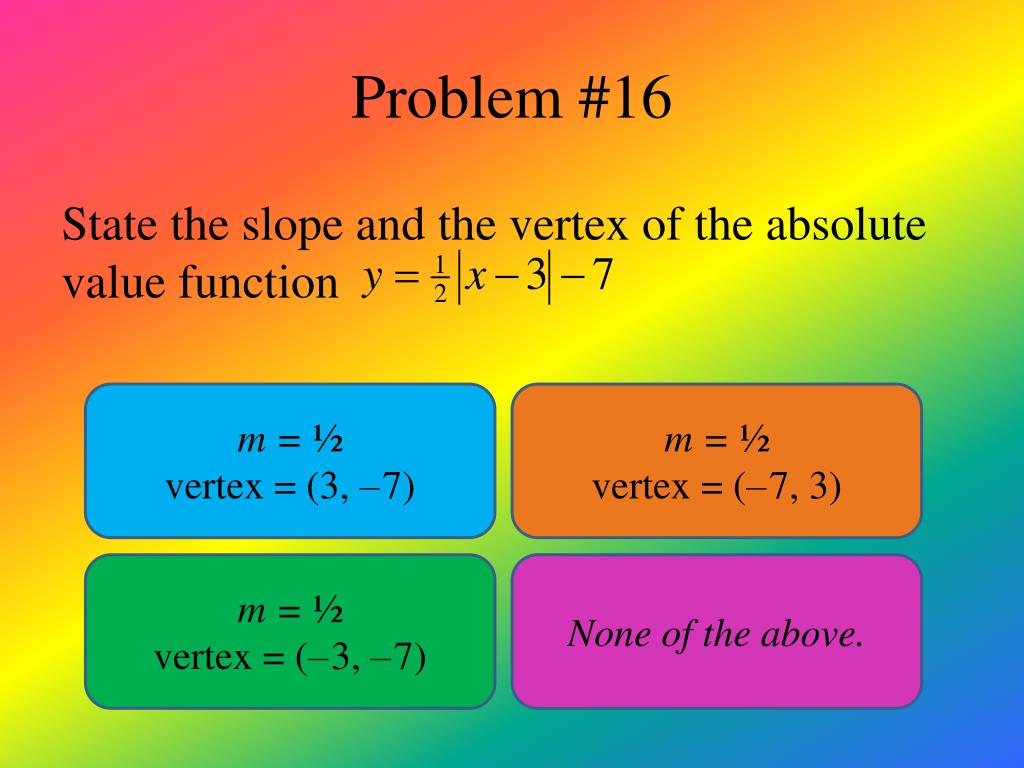 Problem #16

State the slope and the vertex of the absolute value function $y = \frac{1}{2}|x - 3| - 7$

$m$ = ½
vertex = (3, –7)

$m$ = ½
vertex = (–7, 3)

$m$ = ½
vertex = (–3, –7)

None of the above.